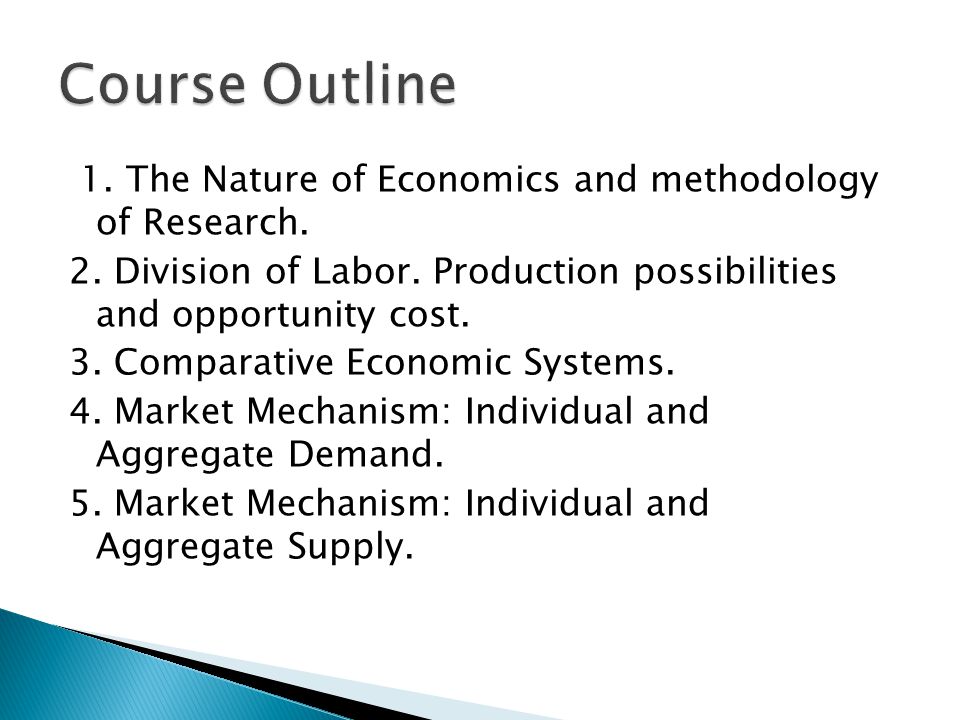 Course Outline

1. The Nature of Economics and methodology of Research.
2. Division of Labor. Production possibilities and opportunity cost.
3. Comparative Economic Systems.
4. Market Mechanism: Individual and Aggregate Demand.
5. Market Mechanism: Individual and Aggregate Supply.